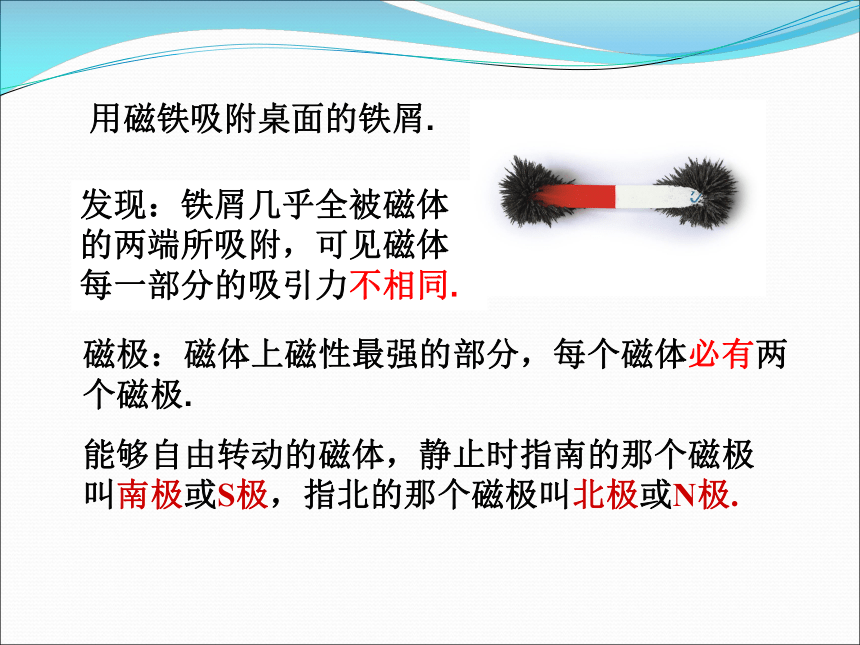 用磁铁吸附桌面的铁屑.

发现：铁屑几乎全被磁体的两端所吸附，可见磁体每一部分的吸引力不相同.

磁极：磁体上磁性最强的部分，每个磁体必有两个磁极.

能够自由转动的磁体，静止时指南的那个磁极叫南极或S极，指北的那个磁极叫北极或N极.